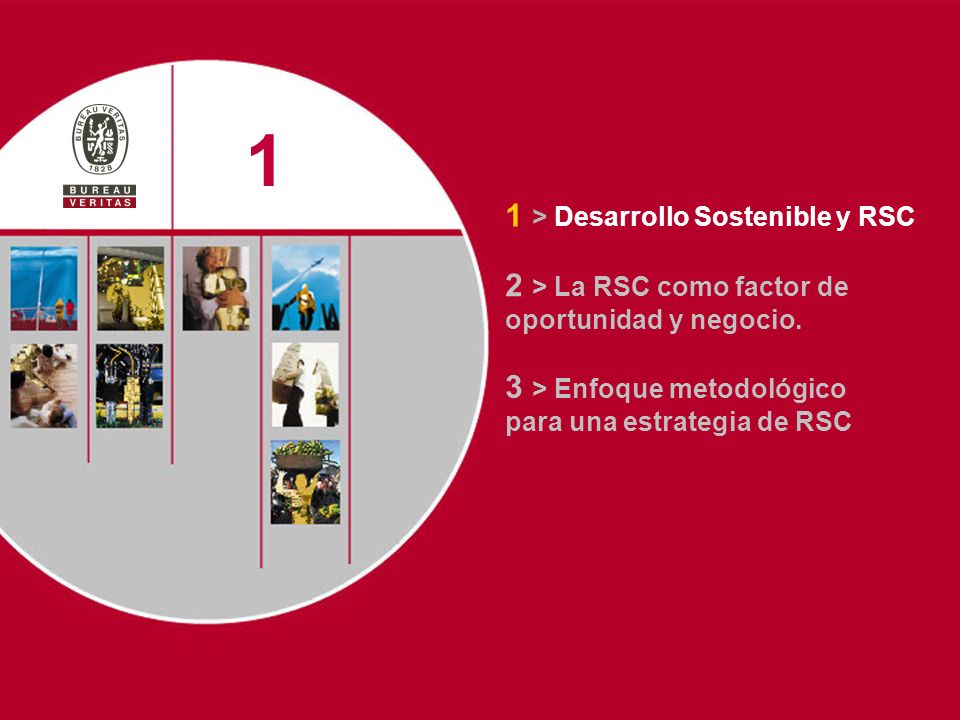 BUREAU VERITAS
1828
BUREAU
VERITAS

1

1 > Desarrollo Sostenible y RSC

2 > La RSC como factor de oportunidad y negocio.

3 > Enfoque metodológico para una estrategia de RSC